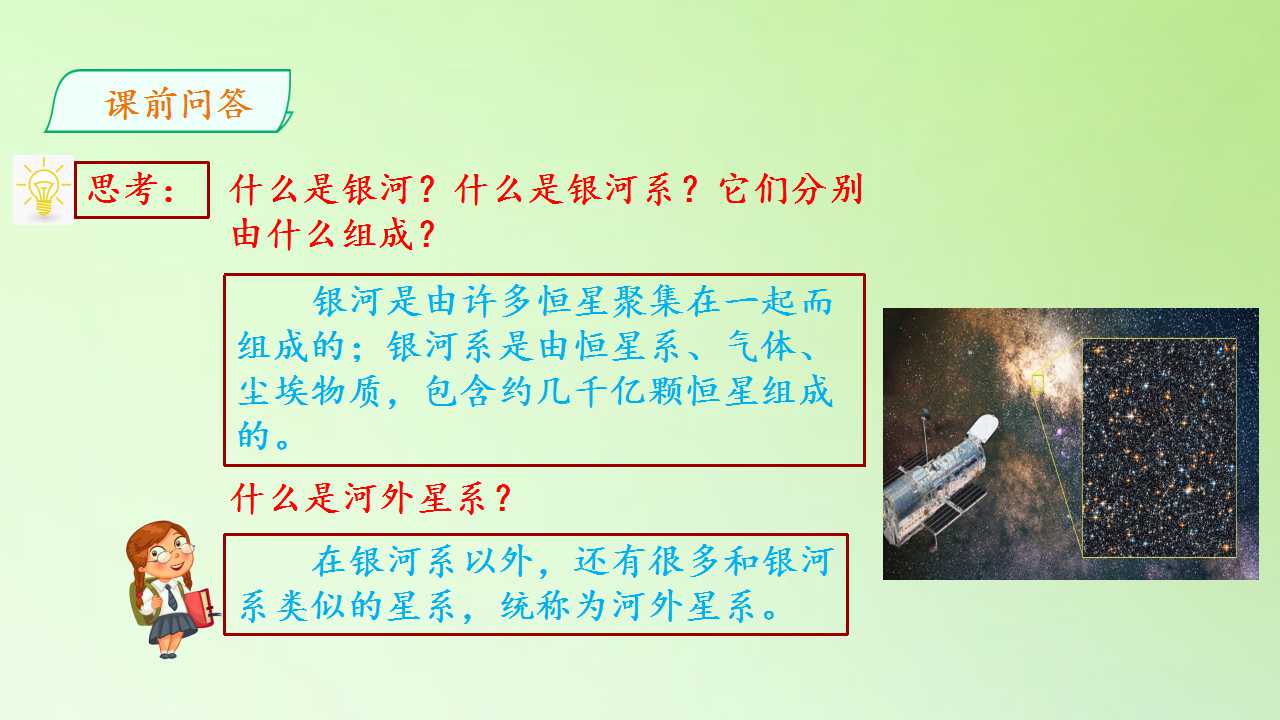 课前问答

思考：

什么是银河？什么是银河系？它们分别由什么组成？

银河是由许多恒星聚集在一起而组成的；银河系是由恒星系、气体、尘埃物质，包含约几千亿颗恒星组成的。

什么是河外星系？

在银河系以外，还有很多和银河系类似的星系，统称为河外星系。